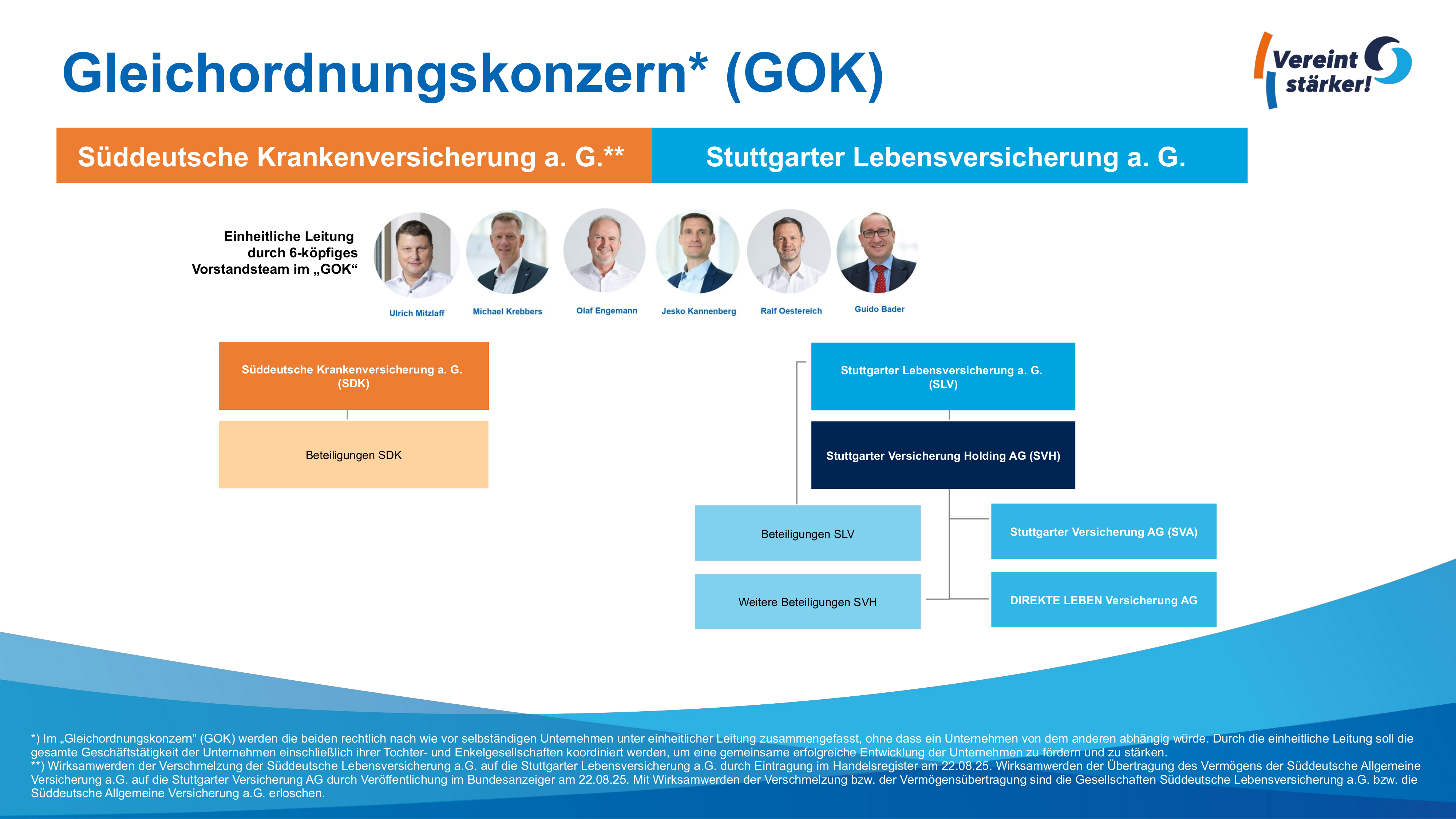 Gleichordnungskonzern* (GOK)

Vereint stärker!

Süddeutsche Krankenversicherung a. G.**

Stuttgarter Lebensversicherung a. G.

Einheitliche Leitung durch 6-köpfiges Vorstandsteam im „GOK“

Ulrich Mitzlaff

Michael Krebbers

Olaf Engemann

Jesko Kannenberg

Ralf Oestereich

Guido Bader

Süddeutsche Krankenversicherung a. G. (SDK)

Beteiligungen SDK

Stuttgarter Lebensversicherung a. G. (SLV)

Stuttgarter Versicherung Holding AG (SVH)

Beteiligungen SLV

Weitere Beteiligungen SVH

Stuttgarter Versicherung AG (SVA)

DIREKTE LEBEN Versicherung AG

*) Im „Gleichordnungskonzern“ (GOK) werden die beiden rechtlich nach wie vor selbständigen Unternehmen unter einheitlicher Leitung zusammengefasst, ohne dass ein Unternehmen von dem anderen abhängig würde. Durch die einheitliche Leitung soll die gesamte Geschäftstätigkeit der Unternehmen einschließlich ihrer Tochter- und Enkelgesellschaften koordiniert werden, um eine gemeinsame erfolgreiche Entwicklung der Unternehmen zu fördern und zu stärken.
**) Wirksamwerden der Verschmelzung der Süddeutsche Lebensversicherung a.G. auf die Stuttgarter Lebensversicherung a.G. durch Eintragung im Handelsregister am 22.08.25. Wirksamwerden der Übertragung des Vermögens der Süddeutsche Allgemeine Versicherung a.G. auf die Stuttgarter Versicherung AG durch Veröffentlichung im Bundesanzeiger am 22.08.25. Mit Wirksamwerden der Verschmelzung bzw. der Vermögensübertragung sind die Gesellschaften Süddeutsche Lebensversicherung a.G. bzw. die Süddeutsche Allgemeine Versicherung a.G. erloschen.